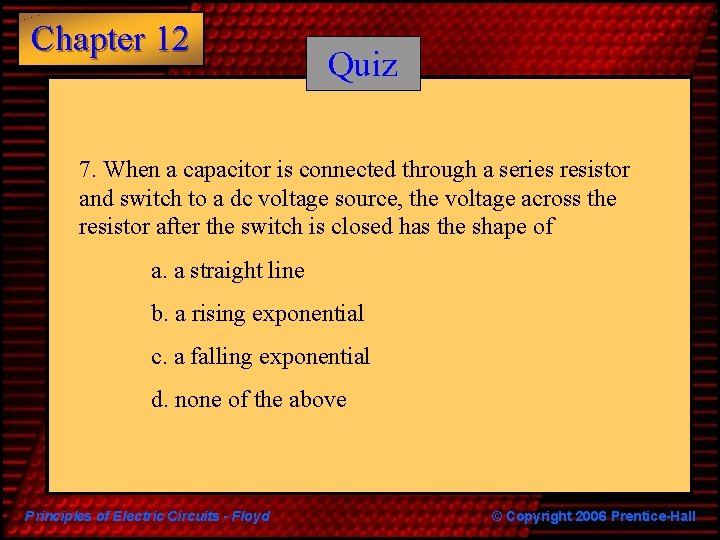 Chapter 12

Quiz

7. When a capacitor is connected through a series resistor and switch to a dc voltage source, the voltage across the resistor after the switch is closed has the shape of

a. a straight line

b. a rising exponential

c. a falling exponential

d. none of the above

Principles of Electric Circuits - Floyd

© Copyright 2006 Prentice-Hall